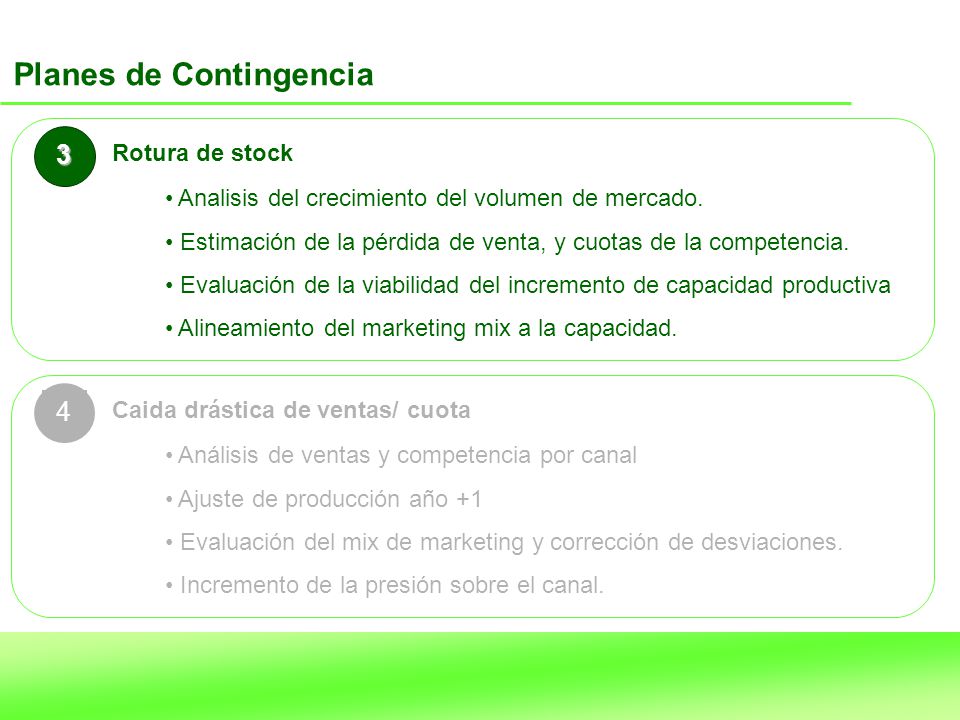 Planes de Contingencia

3

Rotura de stock

• Analisis del crecimiento del volumen de mercado.

• Estimación de la pérdida de venta, y cuotas de la competencia.

• Evaluación de la viabilidad del incremento de capacidad productiva

• Alineamiento del marketing mix a la capacidad.

4

Caida drástica de ventas/ cuota

• Análisis de ventas y competencia por canal

• Ajuste de producción año +1

• Evaluación del mix de marketing y corrección de desviaciones.

• Incremento de la presión sobre el canal.